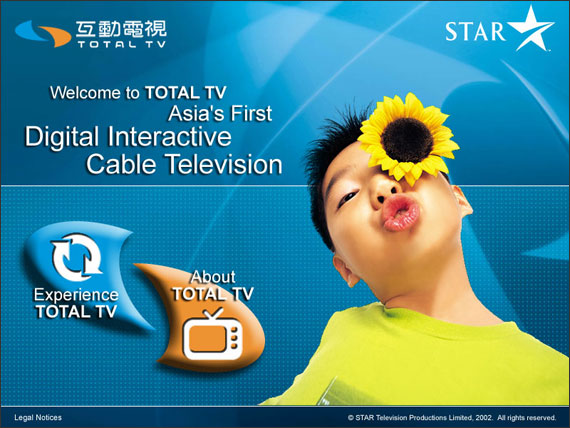 互動電視
TOTAL TV

STAR

Welcome to TOTAL TV
Asia's First
Digital Interactive
Cable Television

Experience
TOTAL TV

About
TOTAL TV

Legal Notices

© STAR Television Productions Limited, 2002. All rights reserved.